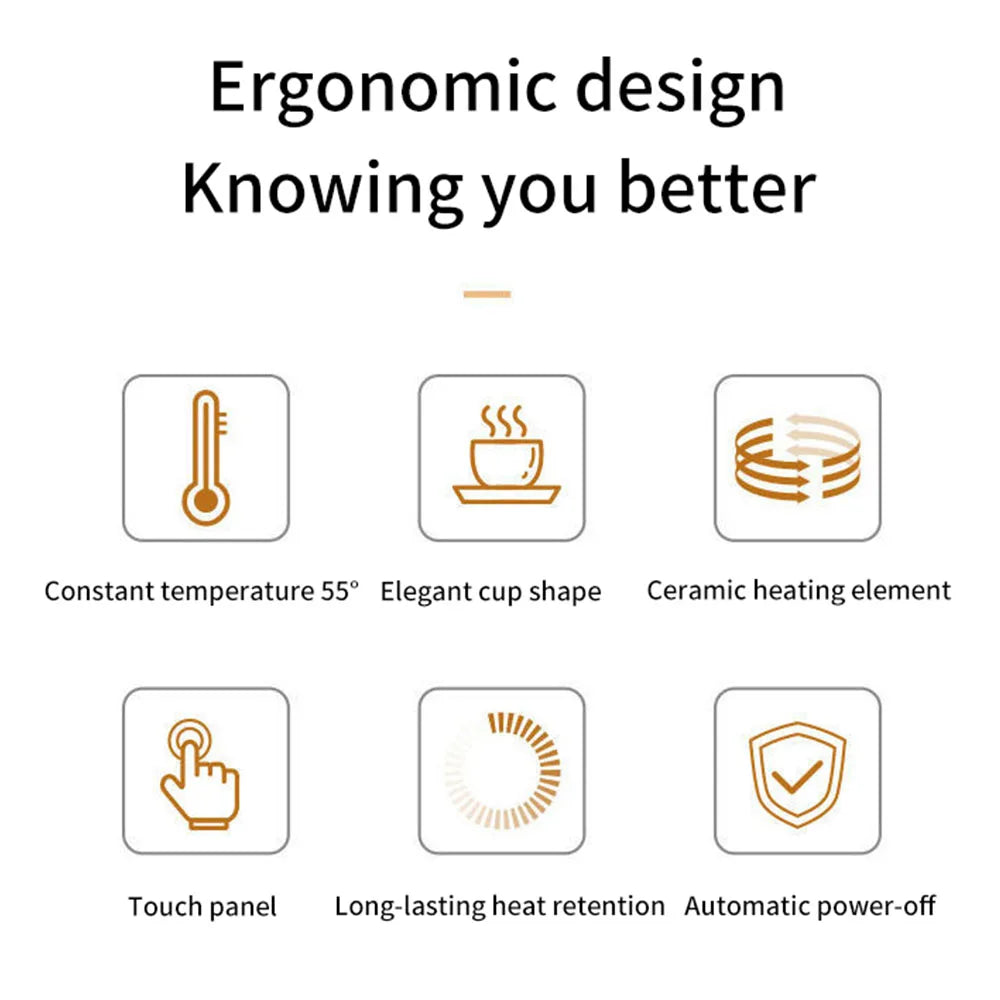 Ergonomic design
Knowing you better

Constant temperature 55°

Elegant cup shape

Ceramic heating element

Touch panel

Long-lasting heat retention

Automatic power-off